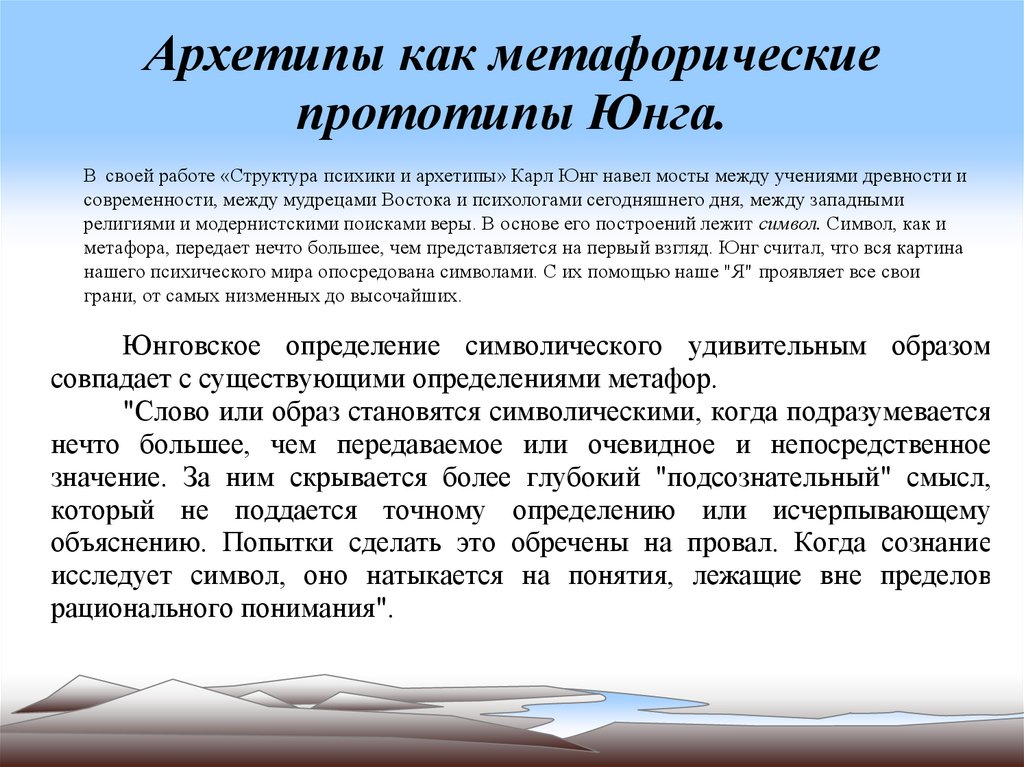 Архетипы как метафорические прототипы Юнга.

В своей работе «Структура психики и архетипы» Карл Юнг навел мосты между учениями древности и современности, между мудрецами Востока и психологами сегодняшнего дня, между западными религиями и модернистскими поисками веры. В основе его построений лежит символ. Символ, как и метафора, передает нечто большее, чем представляется на первый взгляд. Юнг считал, что вся картина нашего психического мира опосредована символами. С их помощью наше "Я" проявляет все свои грани, от самых низменных до высочайших.

Юнговское определение символического удивительным образом совпадает с существующими определениями метафор.

"Слово или образ становятся символическими, когда подразумевается нечто большее, чем передаваемое или очевидное и непосредственное значение. За ним скрывается более глубокий "подсознательный" смысл, который не поддается точному определению или исчерпывающему объяснению. Попытки сделать это обречены на провал. Когда сознание исследует символ, оно натыкается на понятия, лежащие вне пределов рационального понимания".